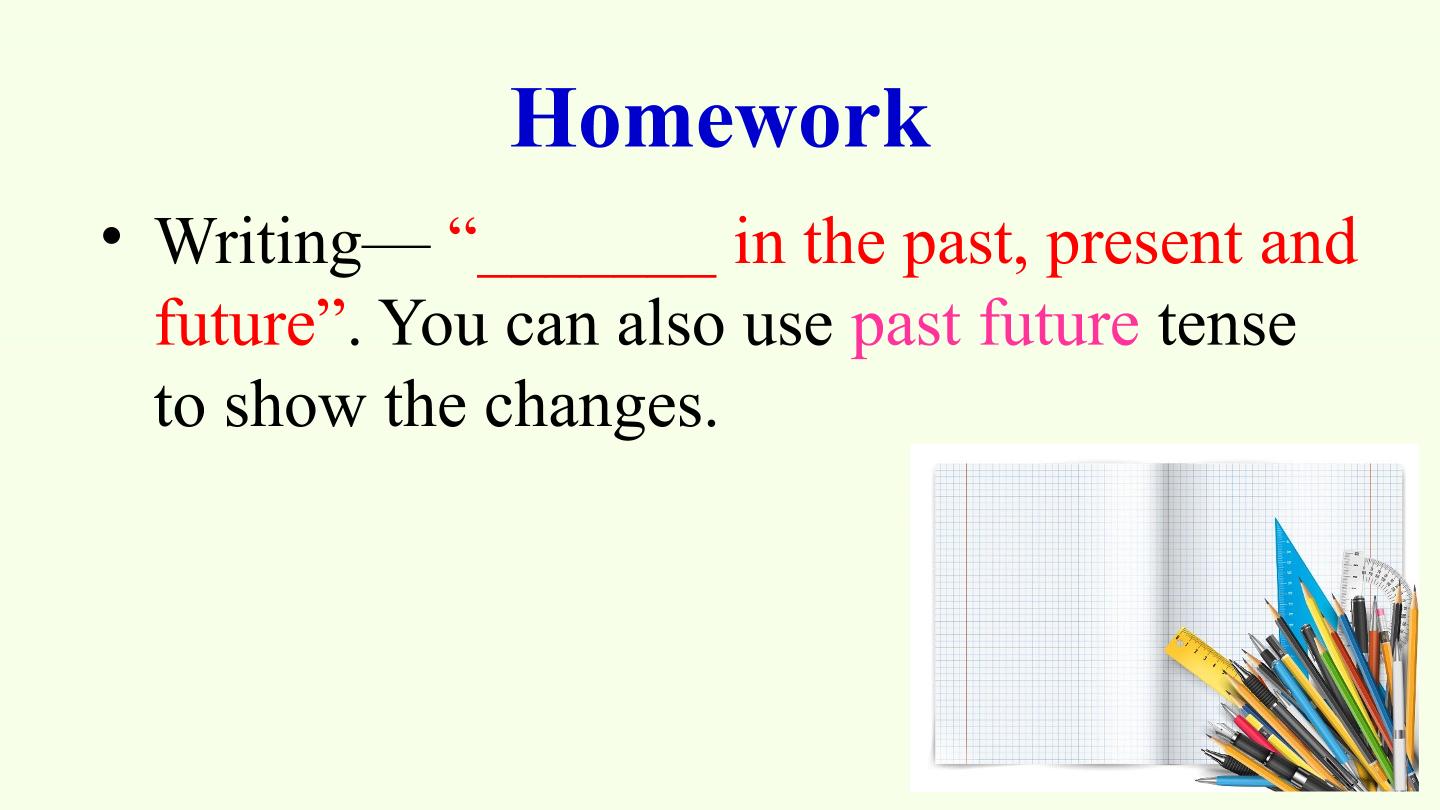 Homework

• Writing— "____ in the past, present and future". You can also use past future tense to show the changes.